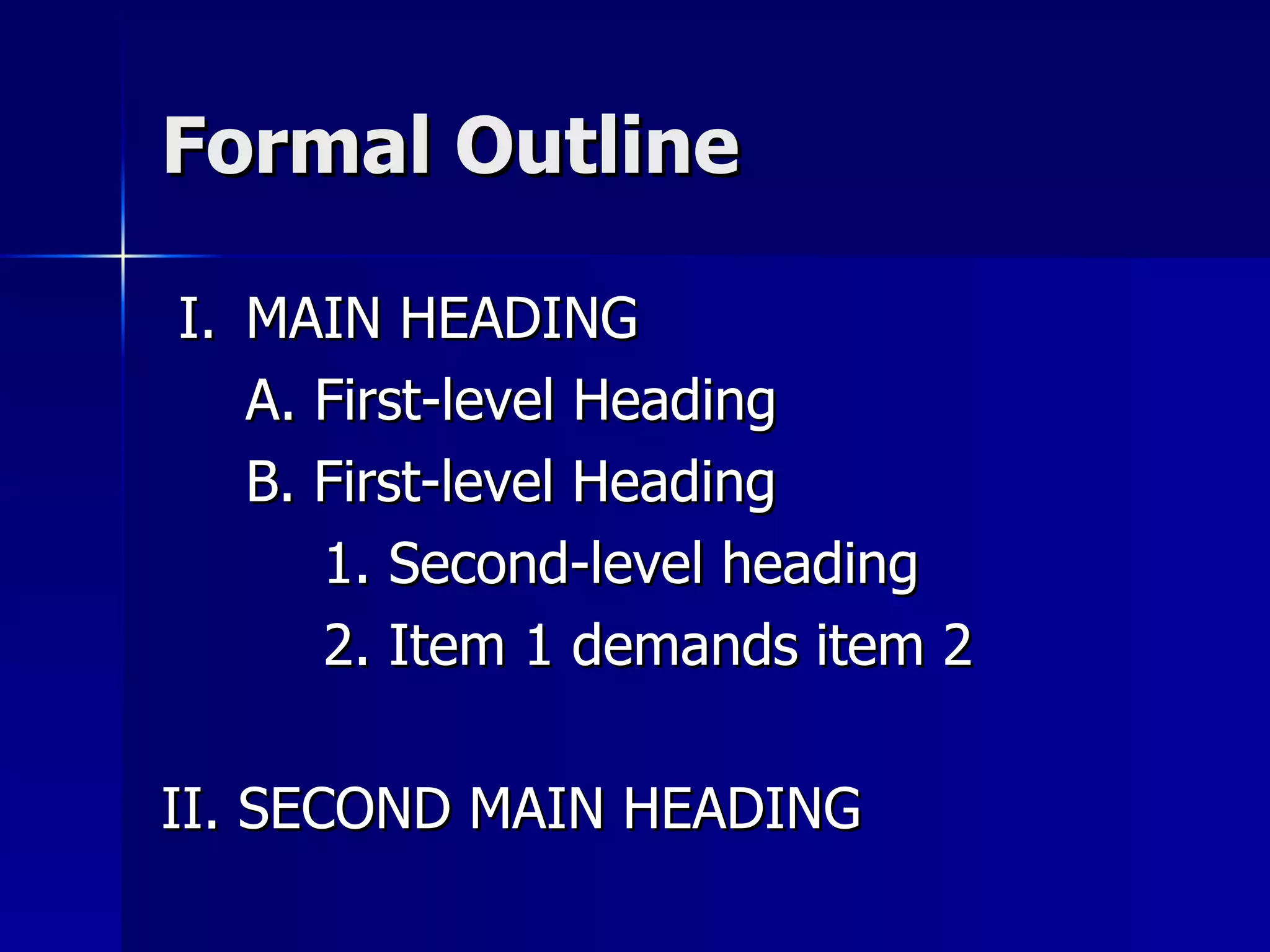 Formal Outline

I. MAIN HEADING

A. First-level Heading

B. First-level Heading

1. Second-level heading

2. Item 1 demands item 2

II. SECOND MAIN HEADING